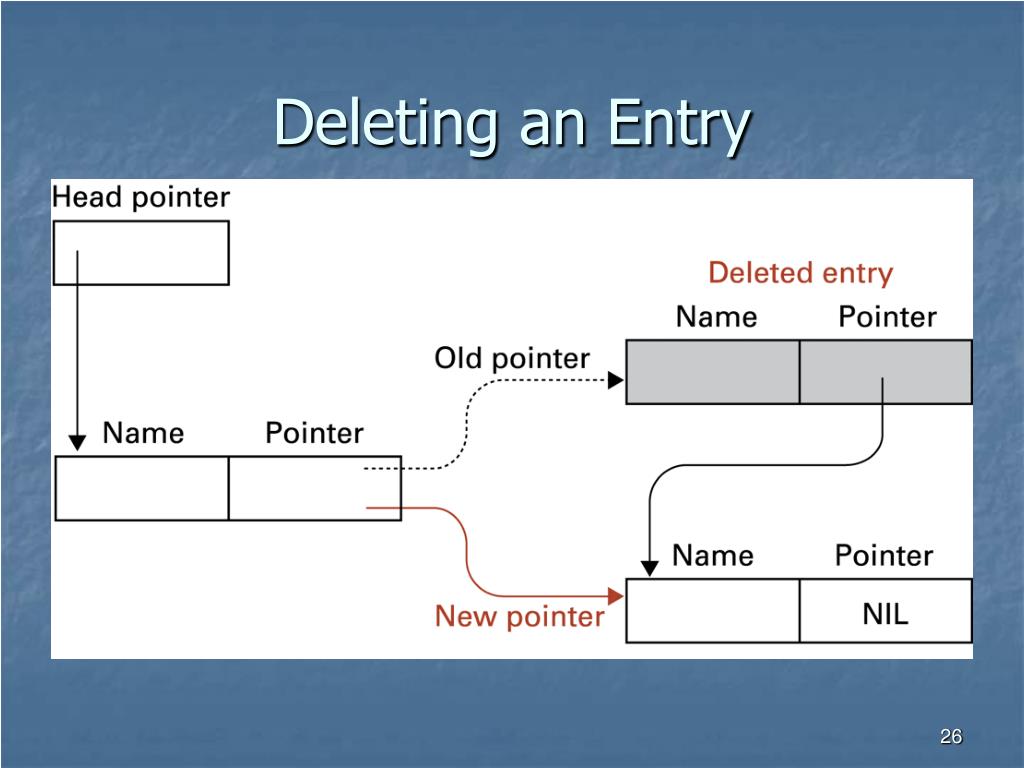 Deleting an Entry

Head pointer

Deleted entry

Name

Pointer

Old pointer

Name

Pointer

Name

Pointer

New pointer

NIL

26